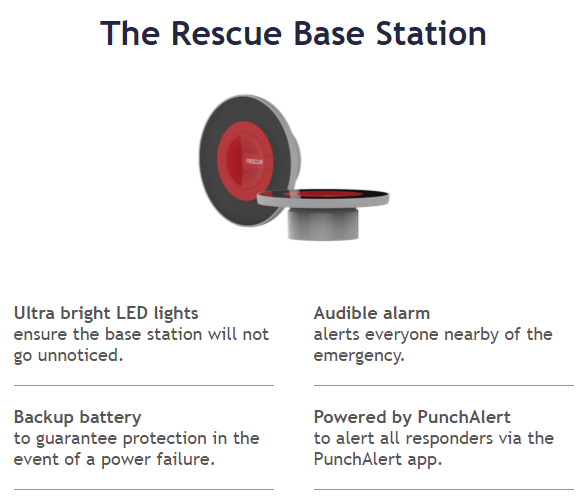 The Rescue Base Station

rescue

Ultra bright LED lights
ensure the base station will not go unnoticed.

Backup battery
to guarantee protection in the event of a power failure.

Audible alarm
alerts everyone nearby of the emergency.

Powered by PunchAlert
to alert all responders via the PunchAlert app.